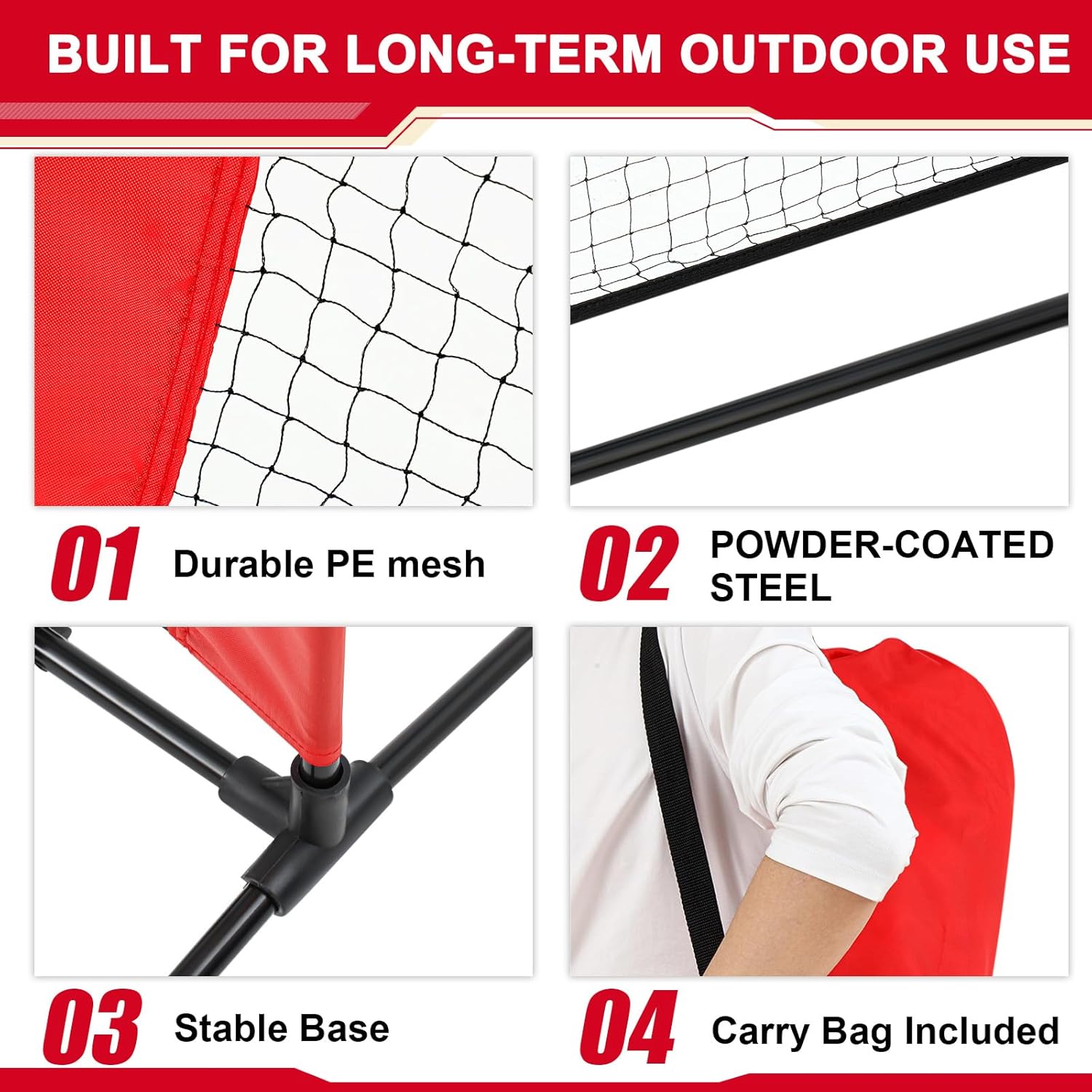 BUILT FOR LONG-TERM OUTDOOR USE

01 Durable PE mesh

02 POWDER-COATED STEEL

03 Stable Base

04 Carry Bag Included